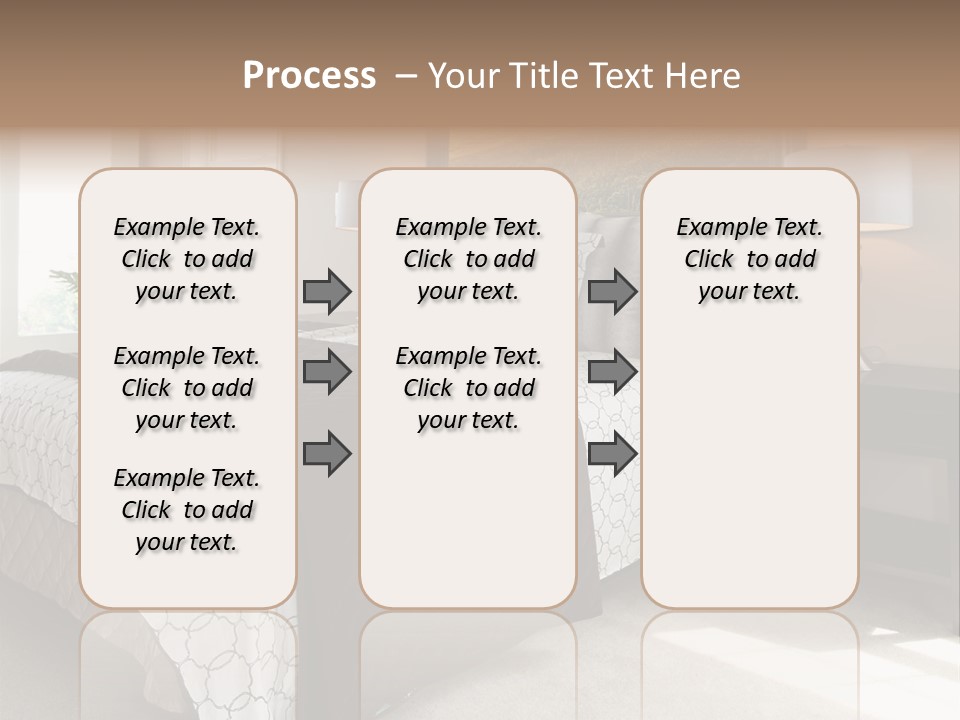 Process – Your Title Text Here

Example Text. Click to add your text.

Example Text. Click to add your text.

Example Text. Click to add your text.

Example Text. Click to add your text.

Example Text. Click to add your text.

Example Text. Click to add your text.